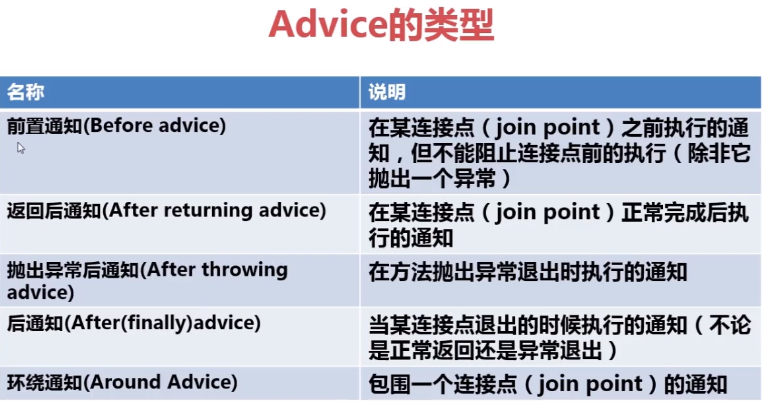 Advice的类型

| 名称 | 说明 |
|---|---|
| 前置通知(Before advice) | 在某连接点（join point）之前执行的通知，但不能阻止连接点前的执行（除非它抛出一个异常） |
| 返回后通知(After returning advice) | 在某连接点（join point）正常完成后执行的通知 |
| 抛出异常后通知(After throwing advice) | 在方法抛出异常退出时执行的通知 |
| 后通知(After(finally)advice) | 当某连接点退出的时候执行的通知（不论是正常返回还是异常退出） |
| 环绕通知(Around Advice) | 包围一个连接点（join point）的通知 |